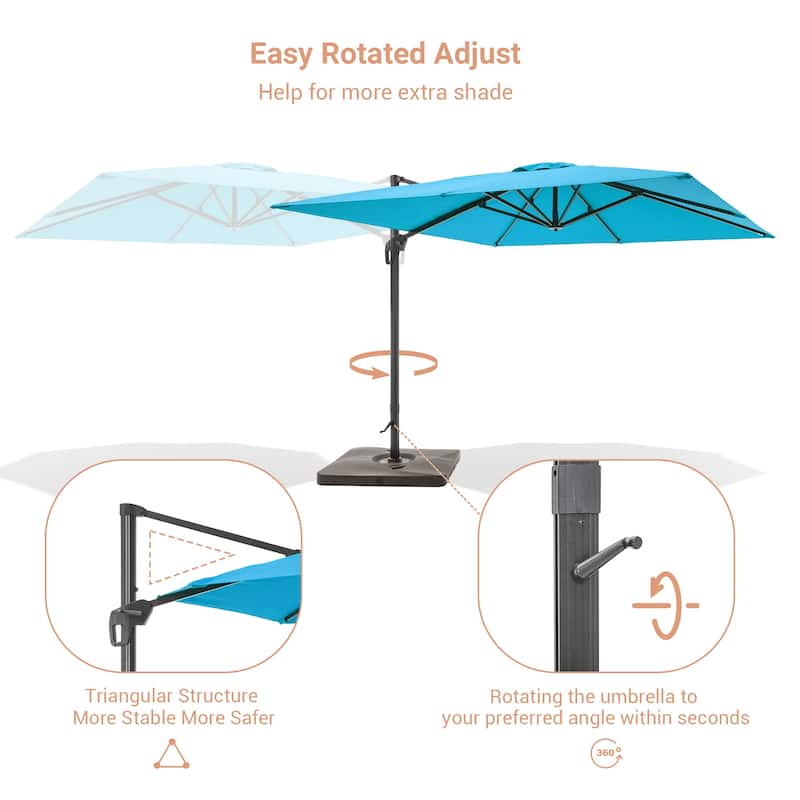 Easy Rotated Adjust
Help for more extra shade

Triangular Structure
More Stable More Safer

Rotating the umbrella to
your preferred angle within seconds

360°